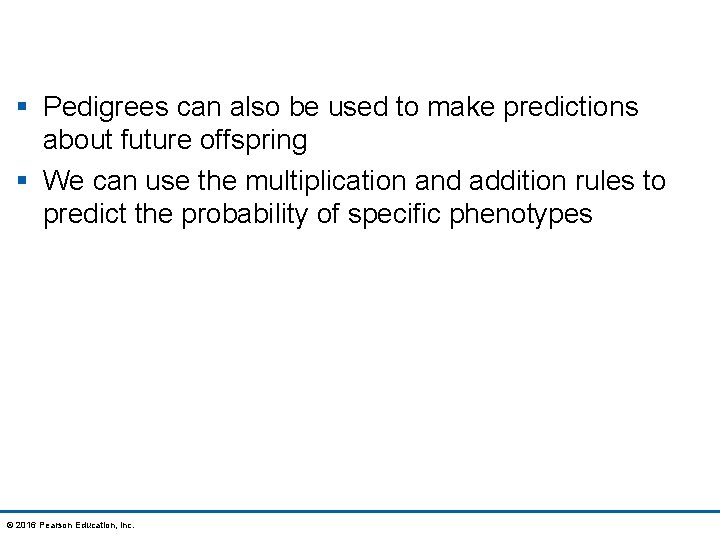 ▪ Pedigrees can also be used to make predictions about future offspring

▪ We can use the multiplication and addition rules to predict the probability of specific phenotypes

© 2016 Pearson Education, Inc.